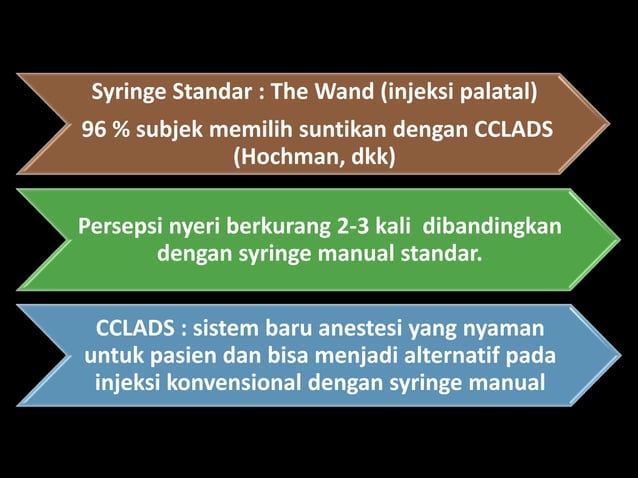 Syringe Standar : The Wand (injeksi palatal)

96 % subjek memilih suntikan dengan CCLADS (Hochman, dkk)

Persepsi nyeri berkurang 2-3 kali dibandingkan dengan syringe manual standar.

CCLADS : sistem baru anestesi yang nyaman untuk pasien dan bisa menjadi alternatif pada injeksi konvensional dengan syringe manual